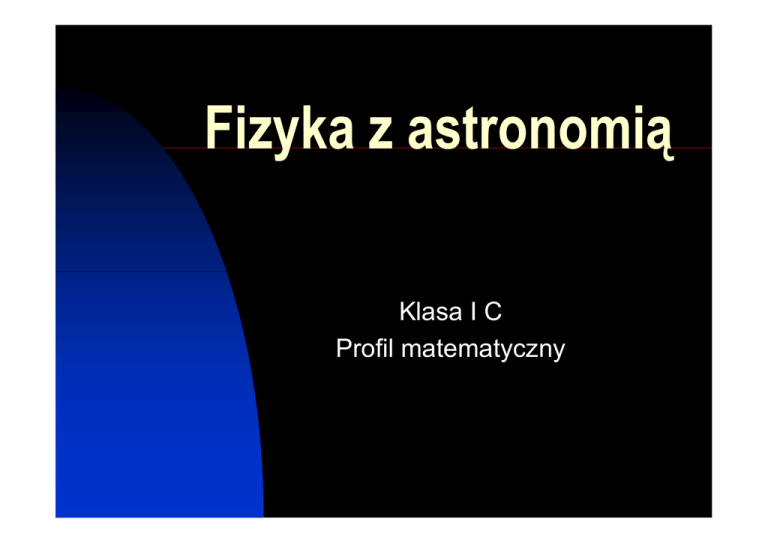 Fizyka z astronomią

Klasa I C
Profil matematyczny